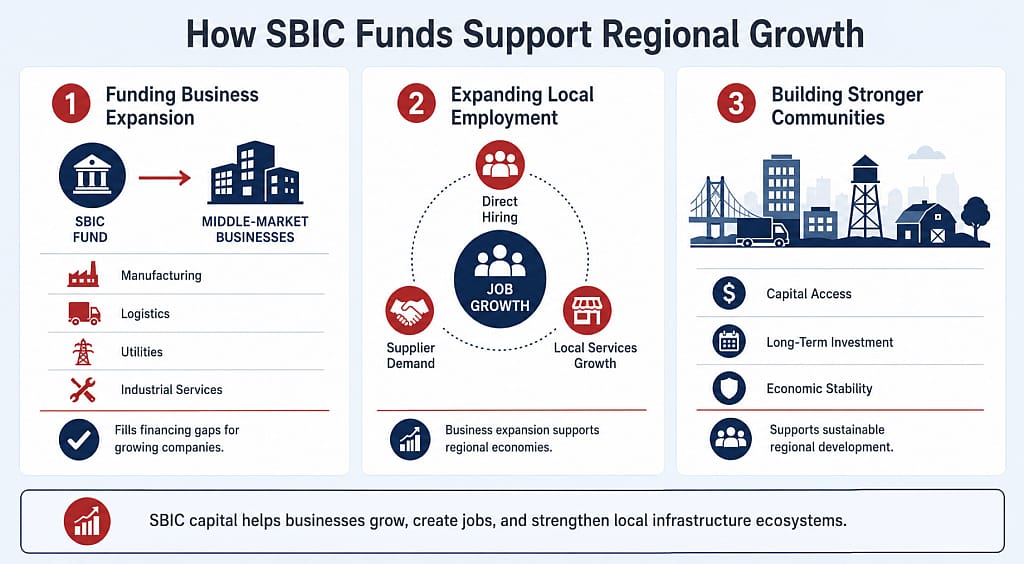 How SBIC Funds Support Regional Growth

1 Funding Business Expansion

SBIC FUND

MIDDLE-MARKET BUSINESSES

Manufacturing

Logistics

Utilities

Industrial Services

Fills financing gaps for growing companies.

2 Expanding Local Employment

Direct Hiring

JOB GROWTH

Supplier Demand

Local Services Growth

Business expansion supports regional economies.

3 Building Stronger Communities

Capital Access

Long-Term Investment

Economic Stability

Supports sustainable regional development.

SBIC capital helps businesses grow, create jobs, and strengthen local infrastructure ecosystems.